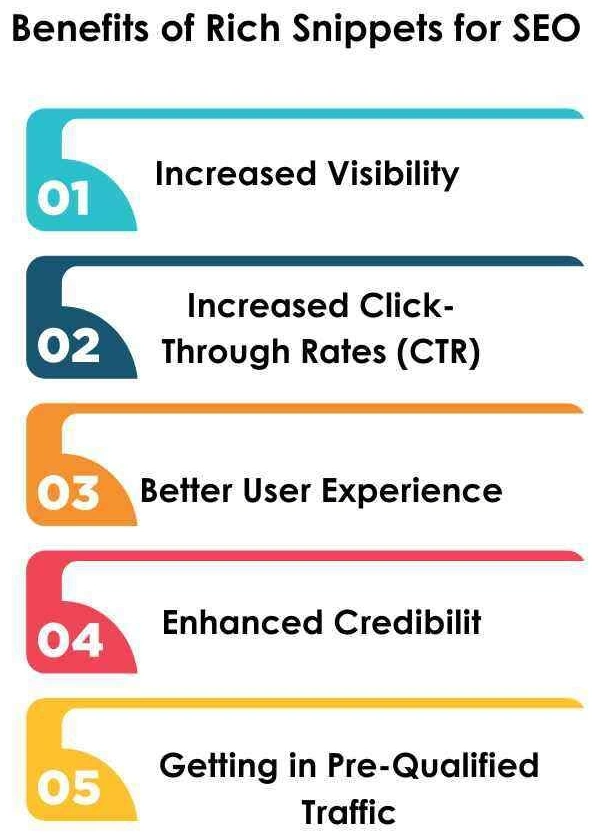 Benefits of Rich Snippets for SEO

01 Increased Visibility

02 Increased Click-Through Rates (CTR)

03 Better User Experience

04 Enhanced Credibilit

05 Getting in Pre-Qualified Traffic